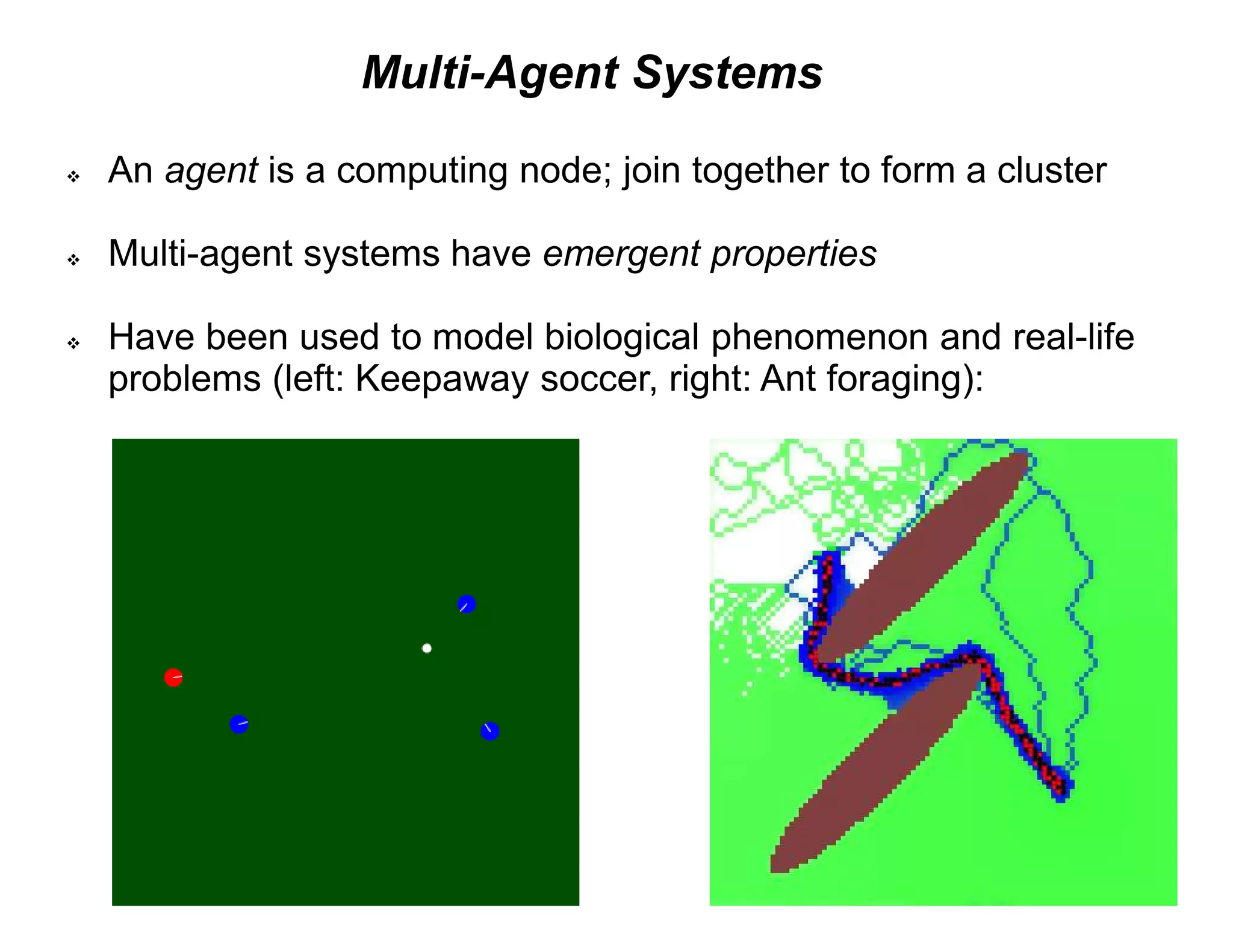 Multi-Agent Systems

❖ An agent is a computing node; join together to form a cluster

❖ Multi-agent systems have emergent properties

❖ Have been used to model biological phenomenon and real-life problems (left: Keepaway soccer, right: Ant foraging):